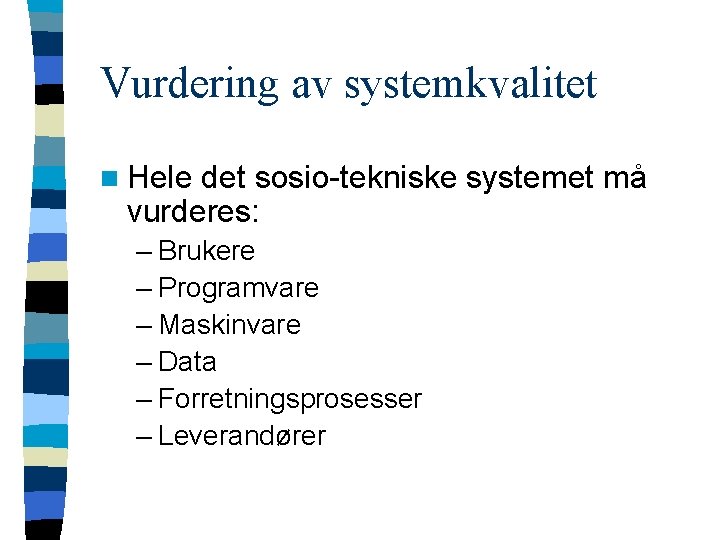 Vurdering av systemkvalitet

Hele det sosio-tekniske systemet må vurderes:
– Brukere
– Programvare
– Maskinvare
– Data
– Forretningsprosesser
– Leverandører